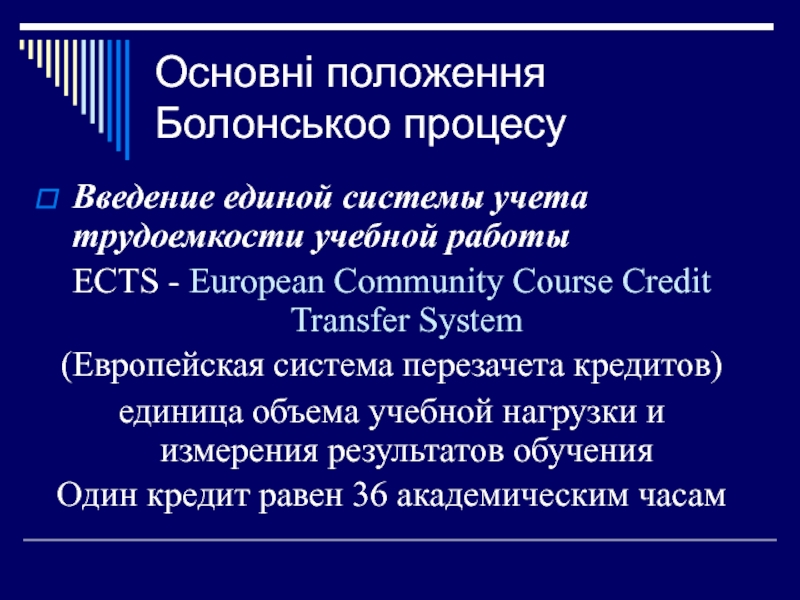 Основні положення Болонськоо процесу

Введение единой системы учета трудоемкости учебной работы

ECTS - European Community Course Credit Transfer System

(Европейская система перезачета кредитов)

единица объема учебной нагрузки и измерения результатов обучения

Один кредит равен 36 академическим часам